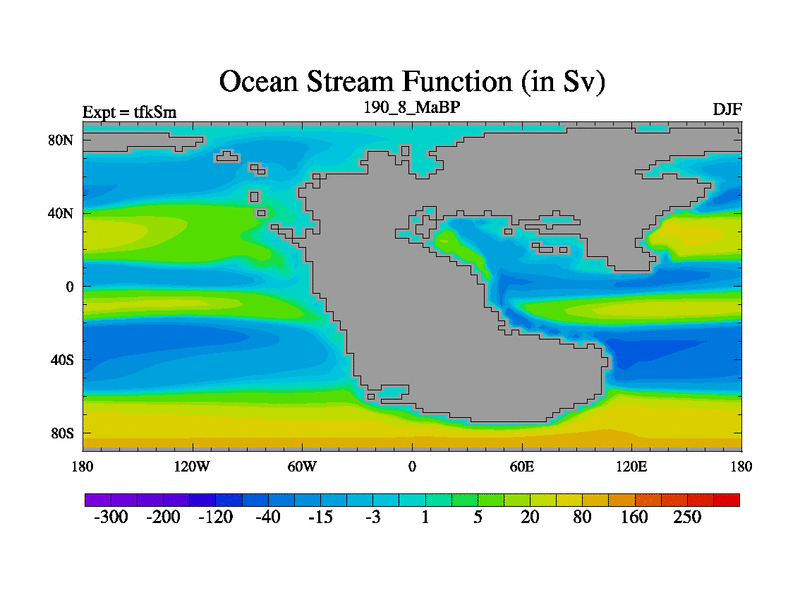 Ocean Stream Function (in Sv)

Expt = tfkSm

190_8_MaBP

DJF

80N
40N
0
40S
80S

180 120W 60W 0 60E 120E 180

-300 -200 -120 -40 -15 -3 1 5 20 80 160 250